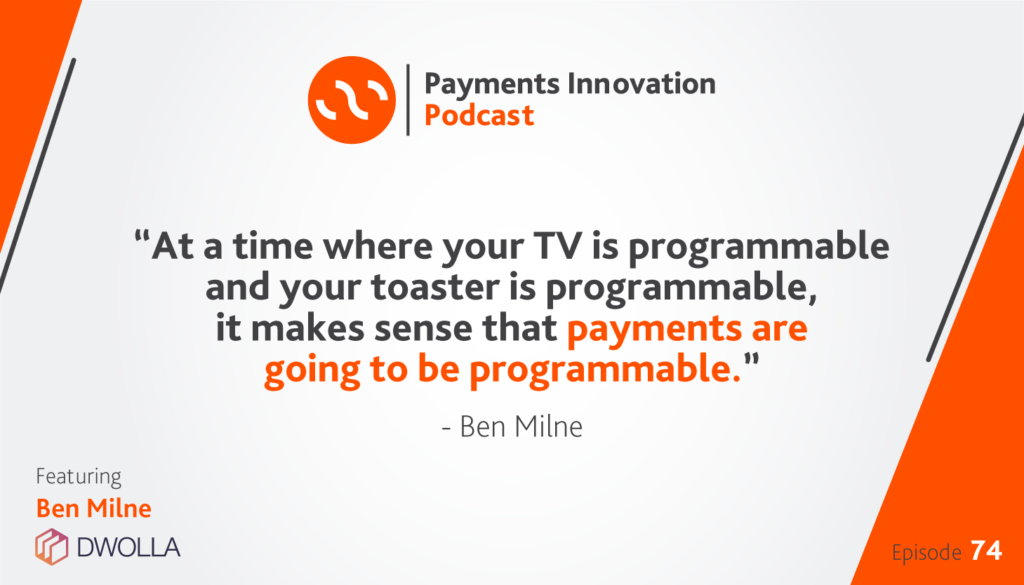 Payments Innovation
Podcast

“At a time where your TV is programmable and your toaster is programmable, it makes sense that payments are going to be programmable.”

- Ben Milne

Featuring
Ben Milne
DWOLLA

Episode 74